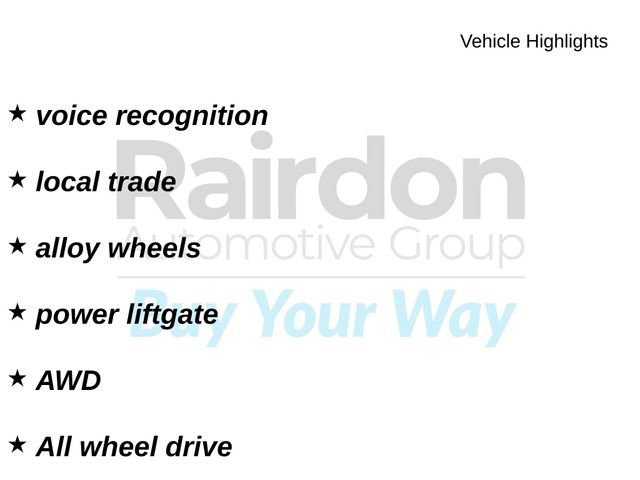 Vehicle Highlights

★ voice recognition

★ local trade

★ alloy wheels

★ power liftgate

★ AWD

★ All wheel drive

Rairdon
Automotive Group
Buy Your Way